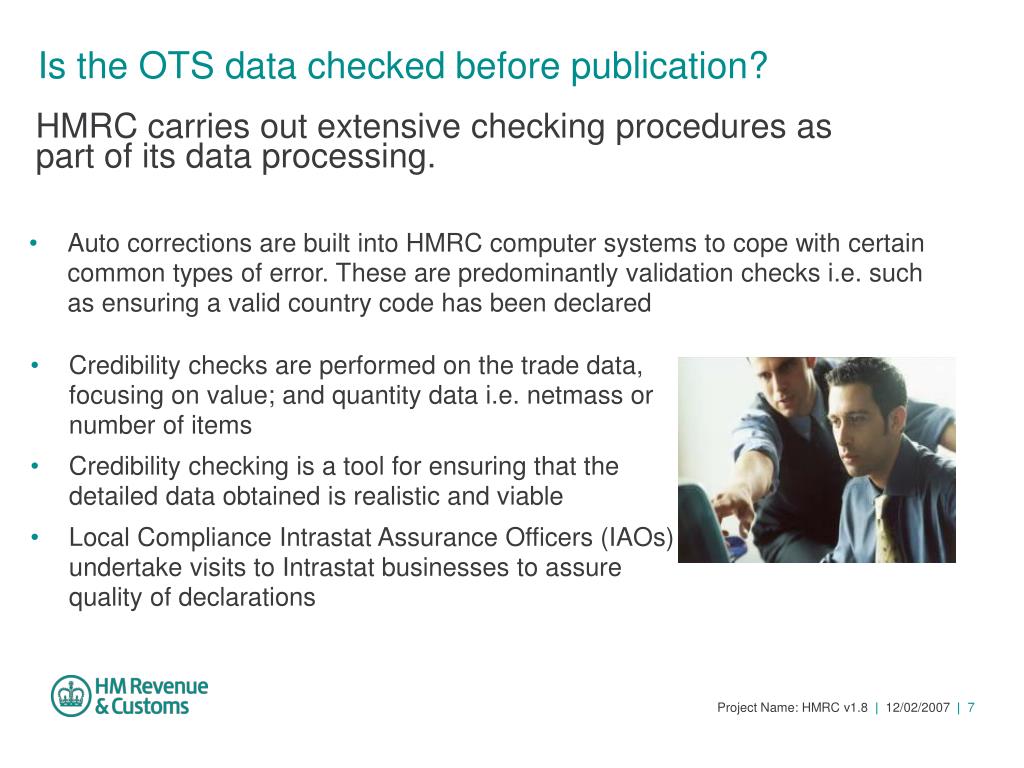 Is the OTS data checked before publication?

HMRC carries out extensive checking procedures as part of its data processing.

• Auto corrections are built into HMRC computer systems to cope with certain common types of error. These are predominantly validation checks i.e. such as ensuring a valid country code has been declared

• Credibility checks are performed on the trade data, focusing on value; and quantity data i.e. netmass or number of items

• Credibility checking is a tool for ensuring that the detailed data obtained is realistic and viable

• Local Compliance Intrastat Assurance Officers (IAOs) undertake visits to Intrastat businesses to assure quality of declarations

HM Revenue & Customs

Project Name: HMRC v1.8 | 12/02/2007 | 7